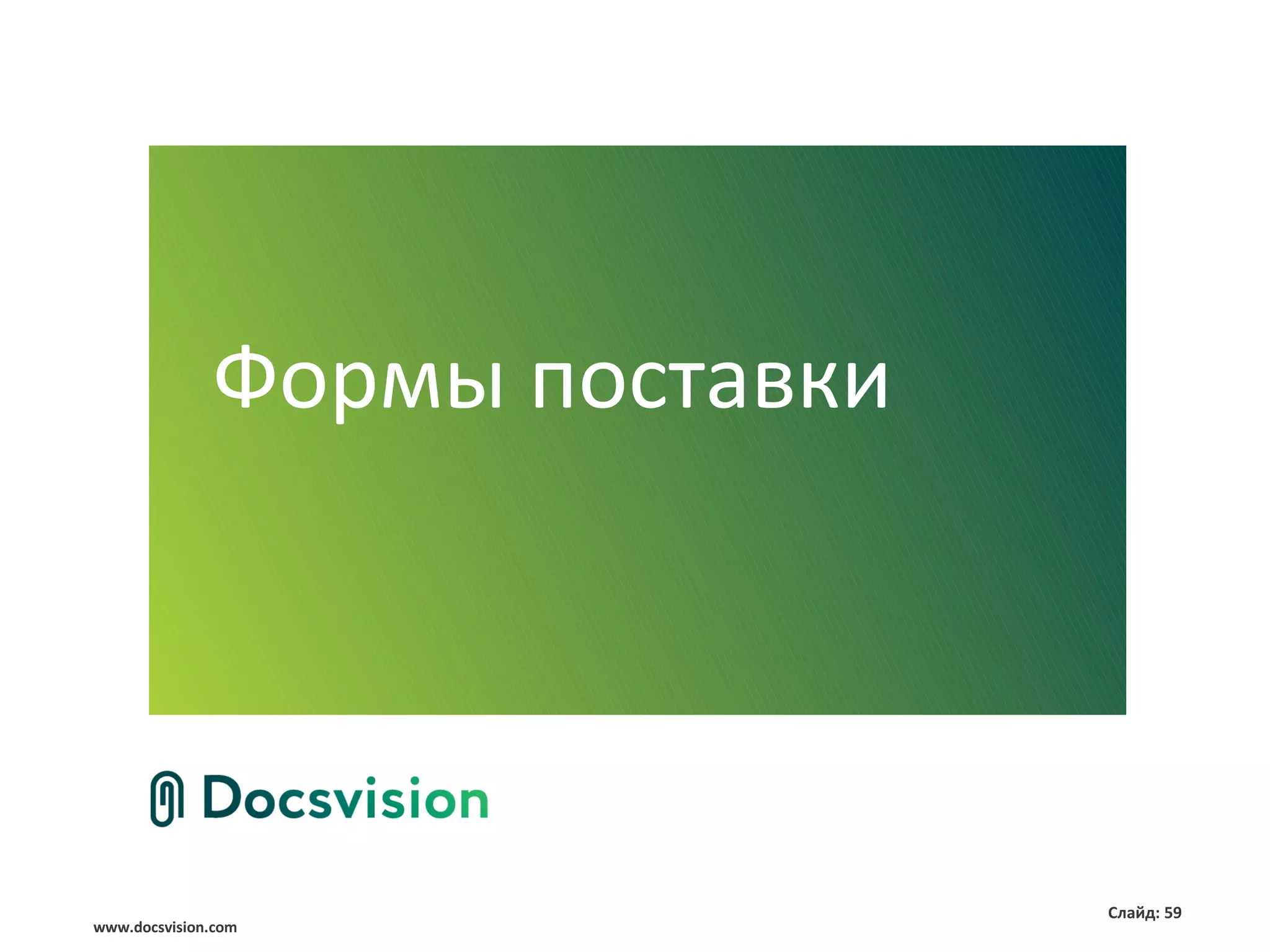 Формы поставки

Docsvision

Слайд: 59

www.docsvision.com